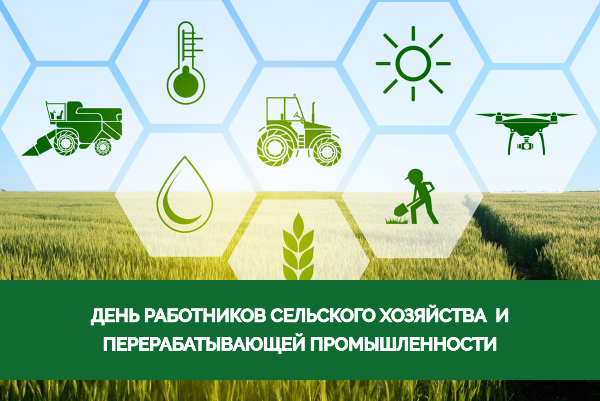 ДЕНЬ РАБОТНИКОВ СЕЛЬСКОГО ХОЗЯЙСТВА И ПЕРЕРАБАТЫВАЮЩЕЙ ПРОМЫШЛЕННОСТИ